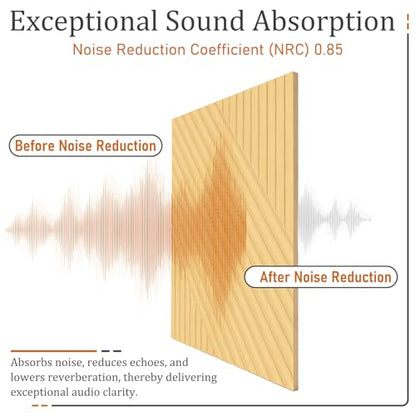 Exceptional Sound Absorption

Noise Reduction Coefficient (NRC) 0.85

Before Noise Reduction

After Noise Reduction

Absorbs noise, reduces echoes, and lowers reverberation, thereby delivering exceptional audio clarity.